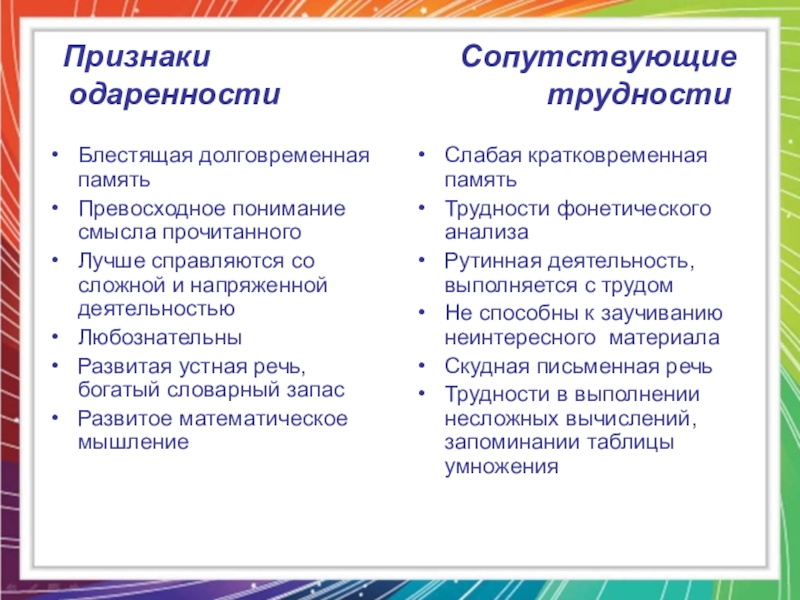 Признаки одаренности

• Блестящая долговременная память
• Превосходное понимание смысла прочитанного
• Лучше справляются со сложной и напряженной деятельностью
• Любознательны
• Развитая устная речь, богатый словарный запас
• Развитое математическое мышление

Сопутствующие трудности

• Слабая кратковременная память
• Трудности фонетического анализа
• Рутинная деятельность, выполняется с трудом
• Не способны к заучиванию неинтересного материала
• Скудная письменная речь
• Трудности в выполнении несложных вычислений, запоминании таблицы умножения